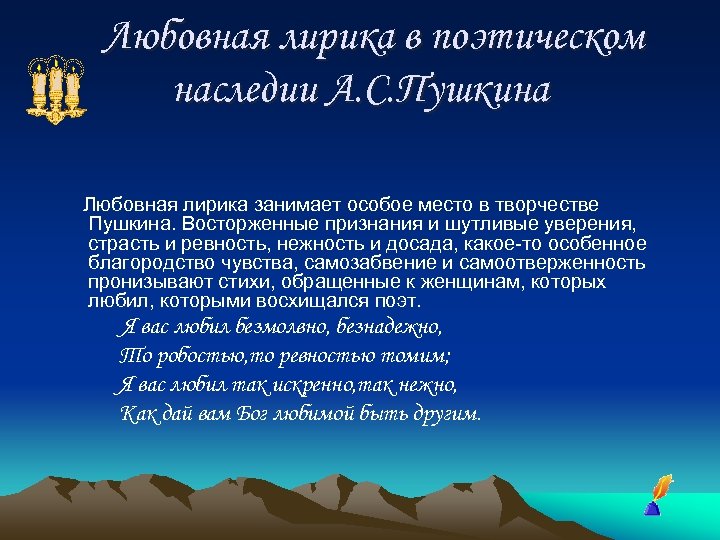 Любовная лирика в поэтическом наследии А.С.Пушкина

Любовная лирика занимает особое место в творчестве Пушкина. Восторженные признания и шутливые уверения, страсть и ревность, нежность и досада, какое-то особенное благородство чувства, самозабвение и самоотверженность пронизывают стихи, обращенные к женщинам, которых любил, которыми восхищался поэт.

Я вас любил безмолвно, безнадежно,
То робостью,то ревностью томим;
Я вас любил так искренно,так нежно,
Как дай вам Бог любимой быть другим.